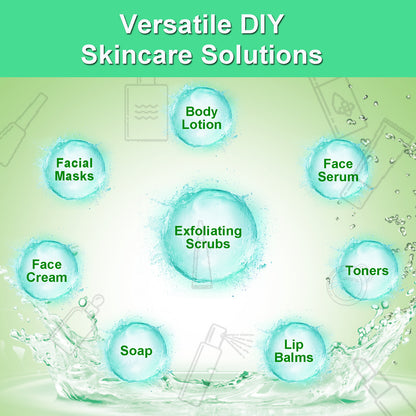 Versatile DIY Skincare Solutions

Body Lotion

Facial Masks

Face Serum

Exfoliating Scrubs

Face Cream

Toners

Soap

Lip Balms